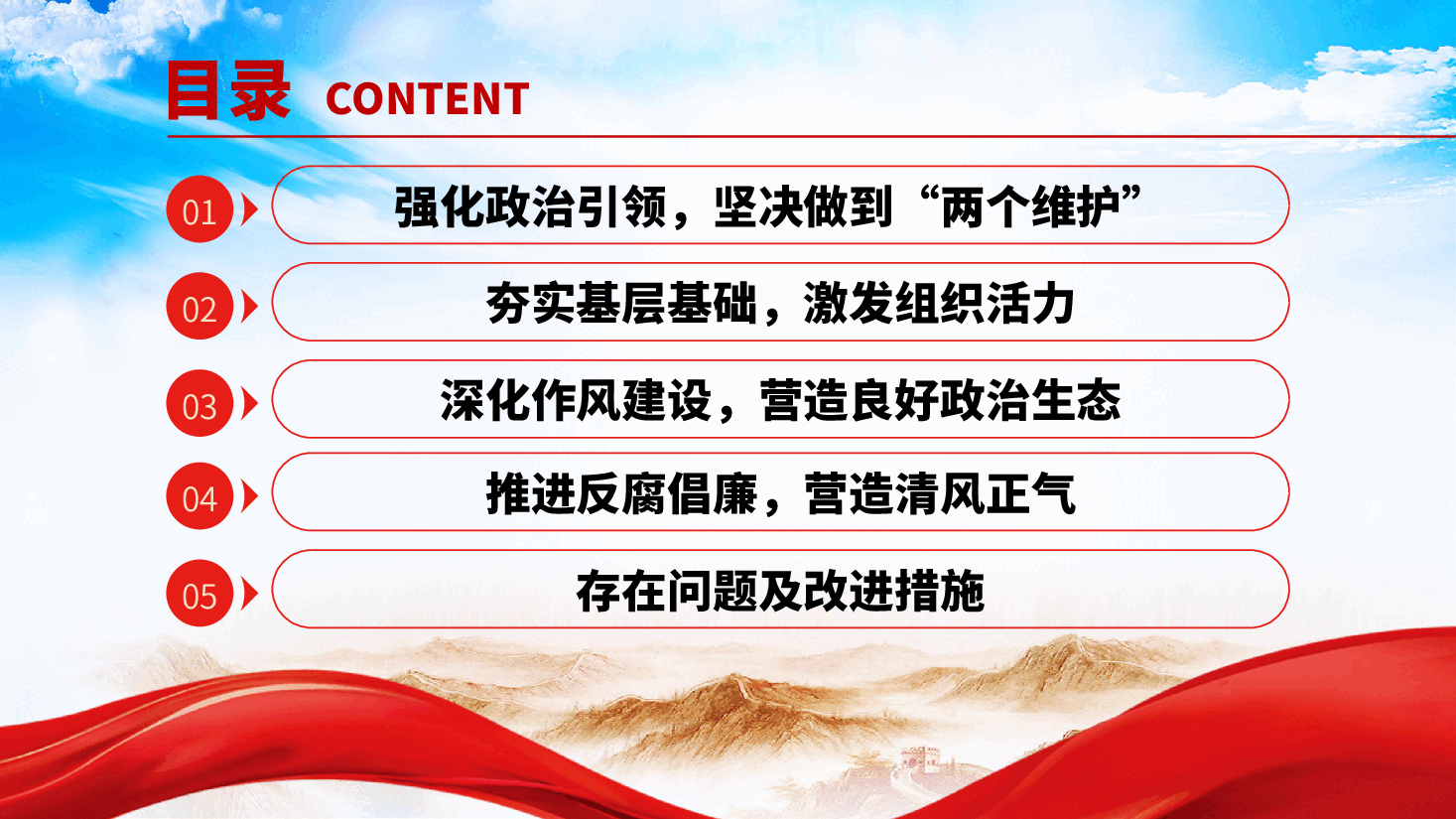 目录 CONTENT

01 强化政治引领，坚决做到“两个维护”

02 夯实基层基础，激发组织活力

03 深化作风建设，营造良好政治生态

04 推进反腐倡廉，营造清风正气

05 存在问题及改进措施